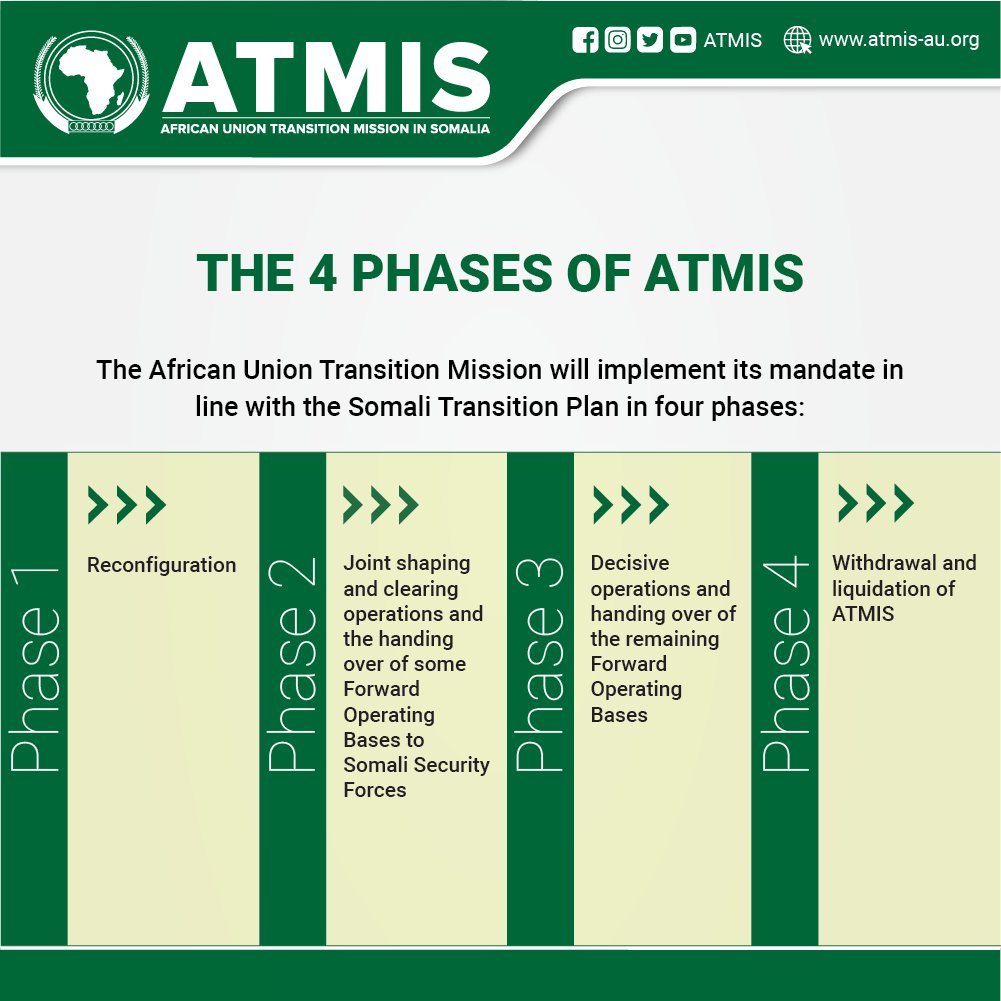 ATMIS
AFRICAN UNION TRANSITION MISSION IN SOMALIA

ATMIS www.atmis-au.org

THE 4 PHASES OF ATMIS

The African Union Transition Mission will implement its mandate in line with the Somali Transition Plan in four phases:

Phase 1

Reconfiguration

Phase 2

Joint shaping and clearing operations and the handing over of some Forward Operating Bases to Somali Security Forces

Phase 3

Decisive operations and handing over of the remaining Forward Operating Bases

Phase 4

Withdrawal and liquidation of ATMIS